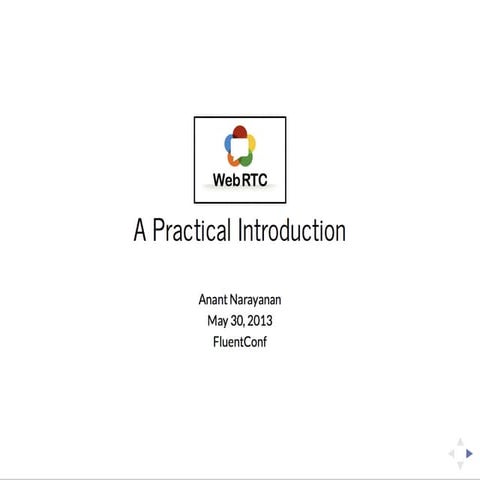 WebRTC

A Practical Introduction

Anant Narayanan
May 30, 2013
FluentConf